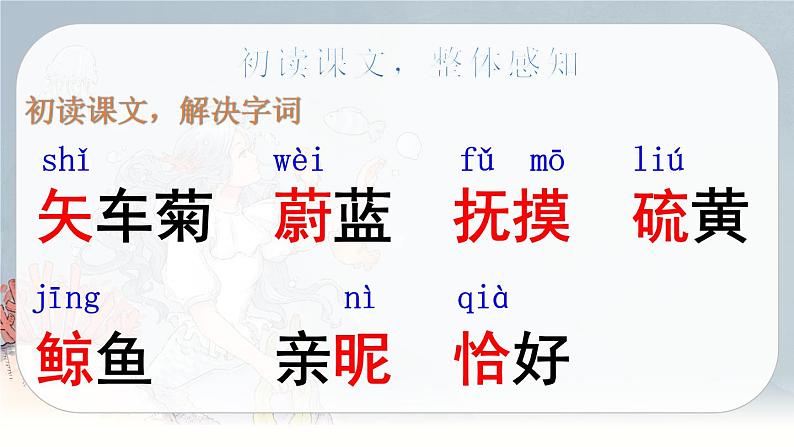 初读课文，整体感知

初读课文，解决字词

shǐ 矢车菊 wèi 蔚蓝 fǔ mō 抚摸 liú 硫黄

jīng 鲸鱼 nì 亲昵 qià 恰好